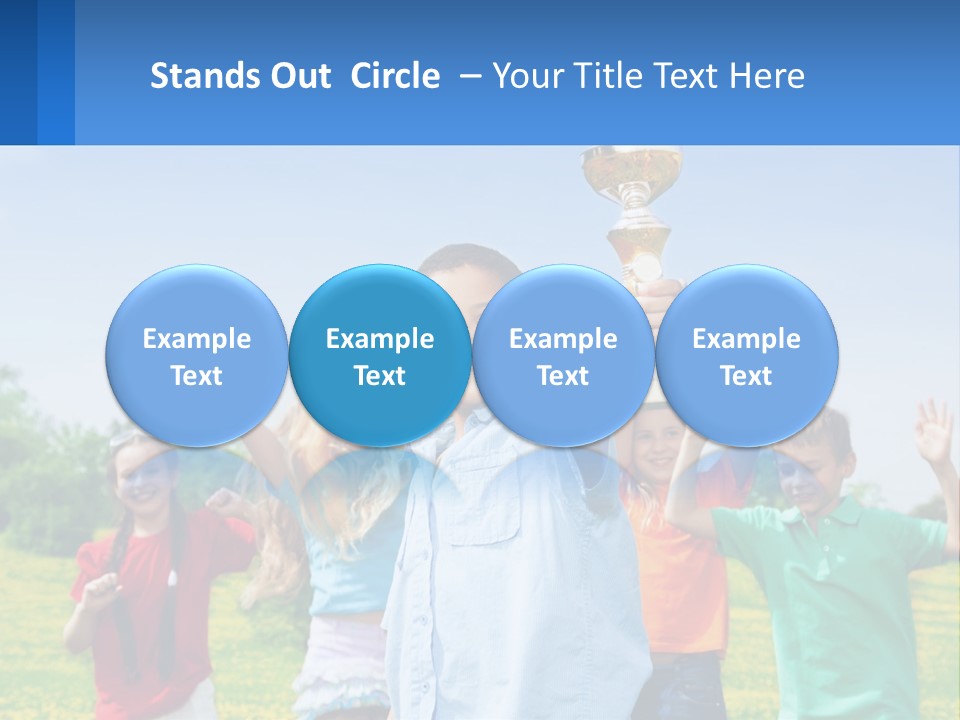 Stands Out Circle – Your Title Text Here

Example Text

Example Text

Example Text

Example Text